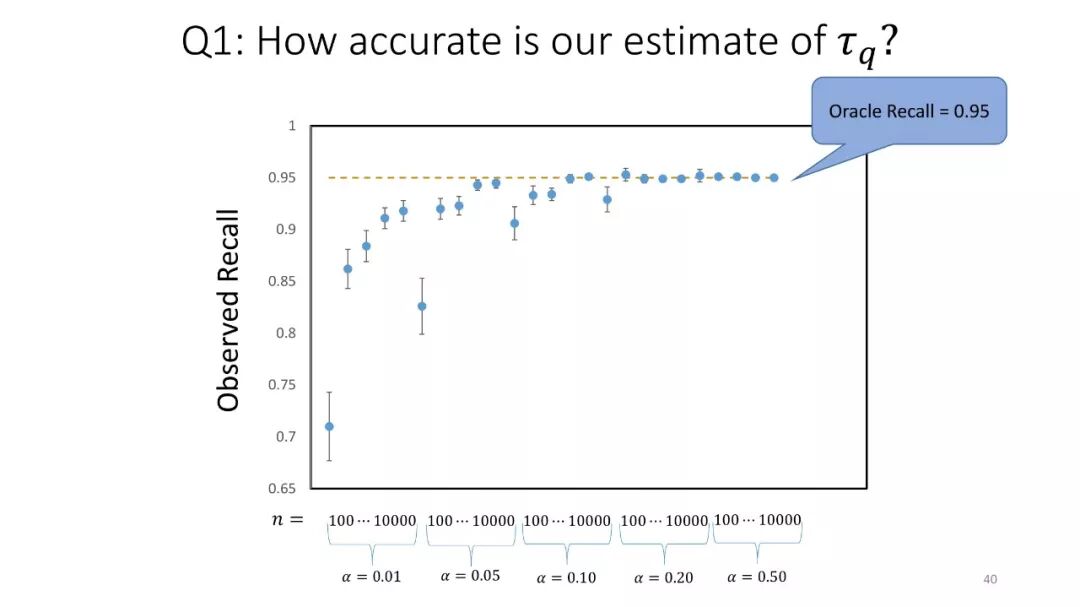 Q1: How accurate is our estimate of $\tau_q$?

Oracle Recall = 0.95

Observed Recall

1
0.95
0.9
0.85
0.8
0.75
0.7
0.65

$n =$ $100 \cdots 10000$ $100 \cdots 10000$ $100 \cdots 10000$ $100 \cdots 10000$ $100 \cdots 10000$

$\alpha = 0.01$ $\alpha = 0.05$ $\alpha = 0.10$ $\alpha = 0.20$ $\alpha = 0.50$

40